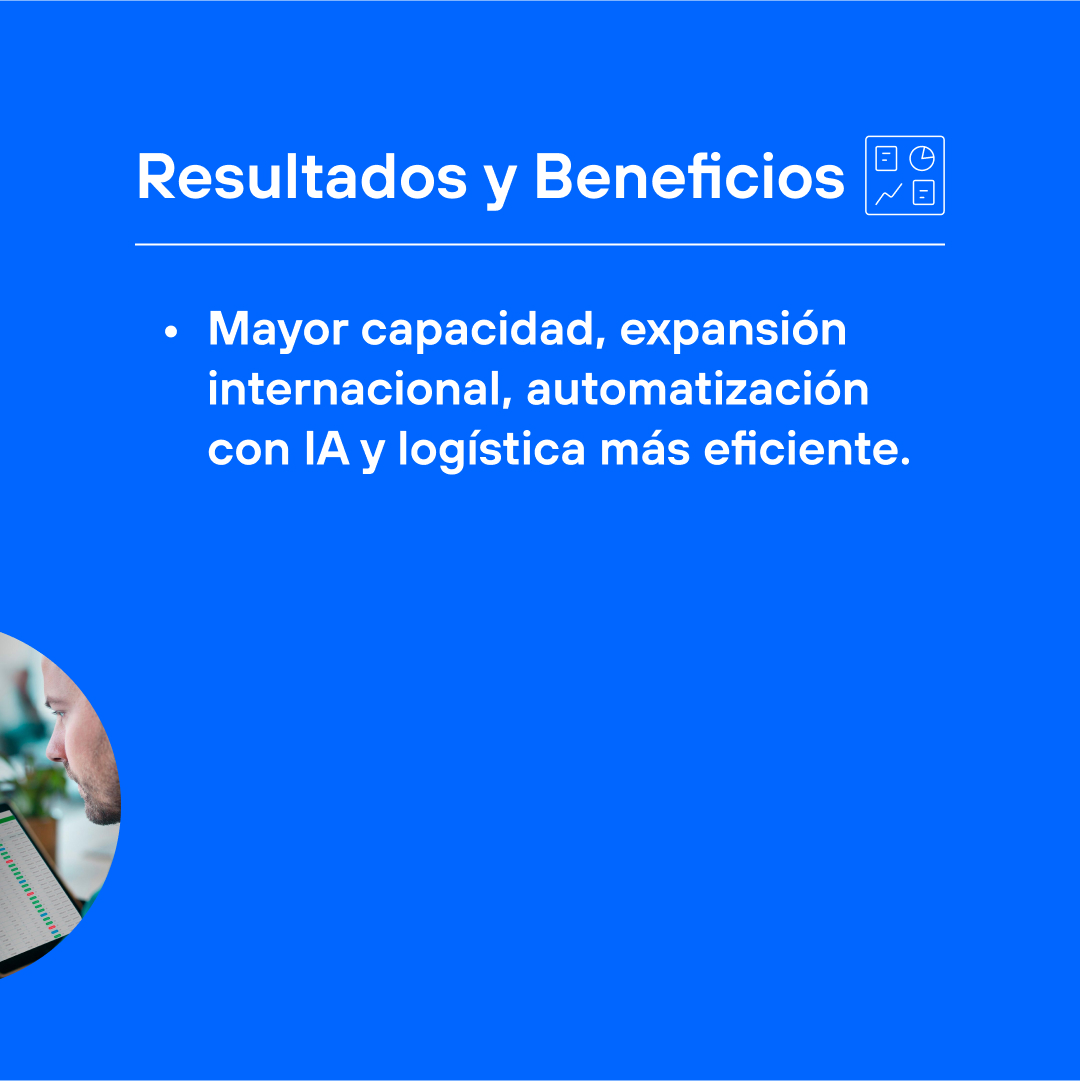 Resultados y Beneficios

• Mayor capacidad, expansión internacional, automatización con IA y logística más eficiente.